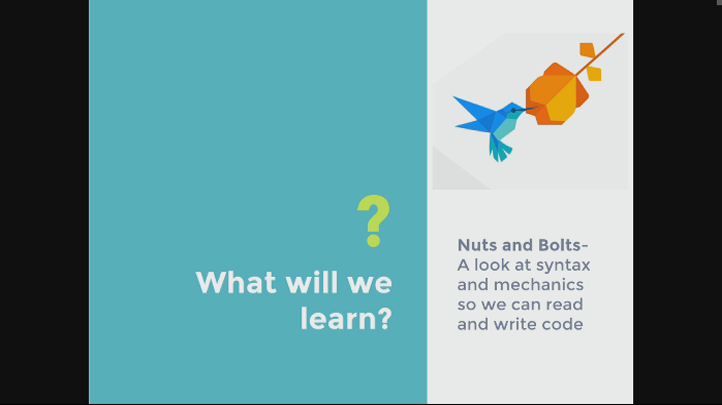 ?

What will we learn?

Nuts and Bolts- A look at syntax and mechanics so we can read and write code